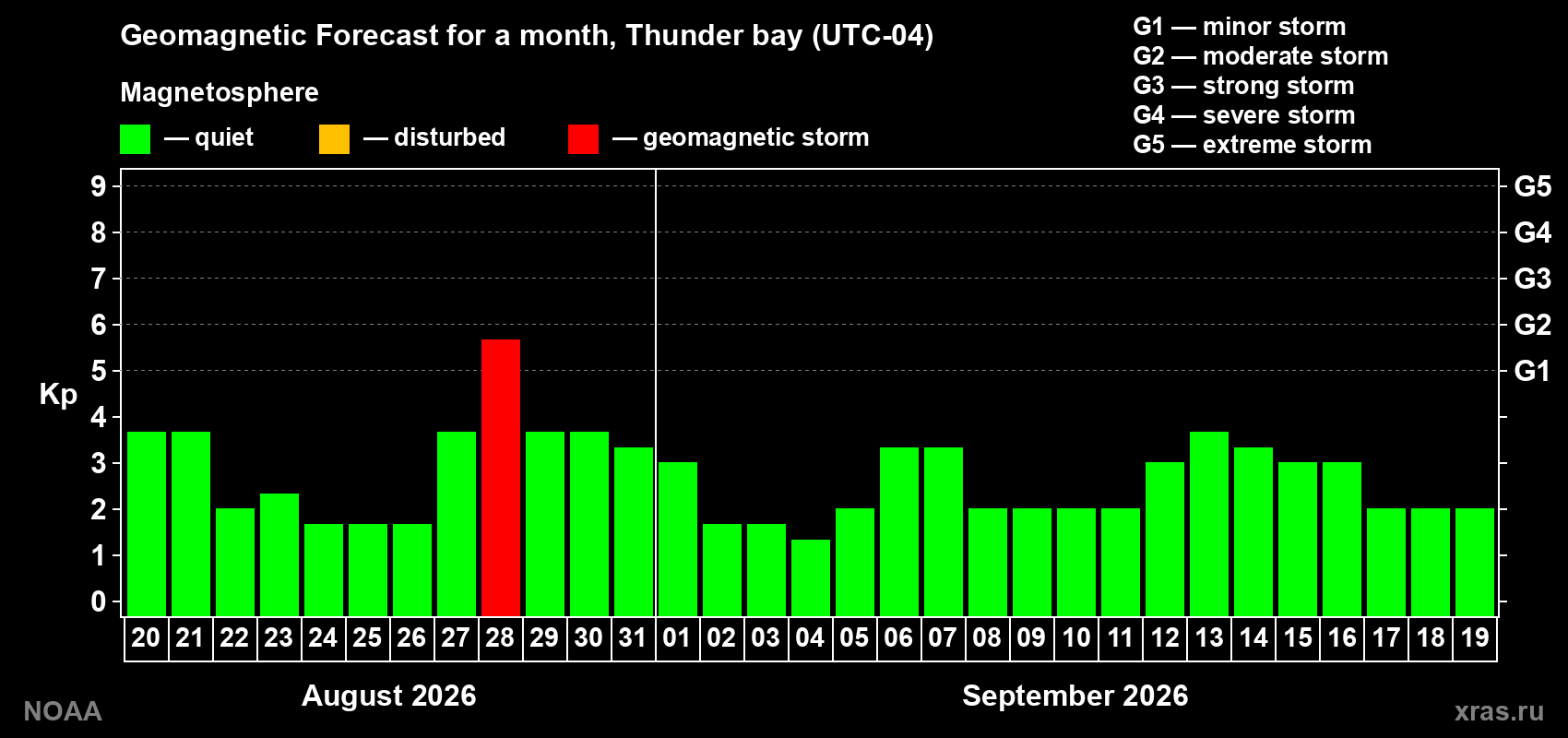 Geomagnetic Forecast for a month, Thunder bay (UTC-04)

Magnetosphere

— quiet — disturbed — geomagnetic storm

G1 — minor storm
G2 — moderate storm
G3 — strong storm
G4 — severe storm
G5 — extreme storm

Kp

9 8 7 6 5 4 3 2 1 0

G5 G4 G3 G2 G1

20 21 22 23 24 25 26 27 28 29 30 31 01 02 03 04 05 06 07 08 09 10 11 12 13 14 15 16 17 18 19

August 2026

September 2026

NOAA

xras.ru